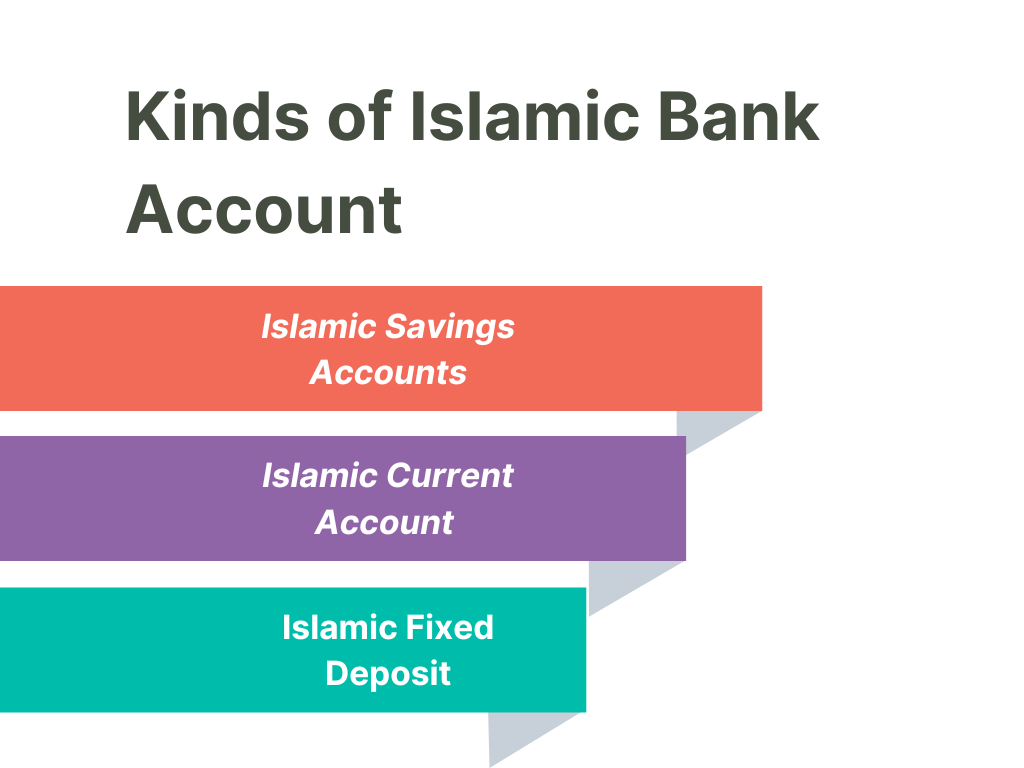 Kinds of Islamic Bank Account

Islamic Savings Accounts

Islamic Current Account

Islamic Fixed Deposit